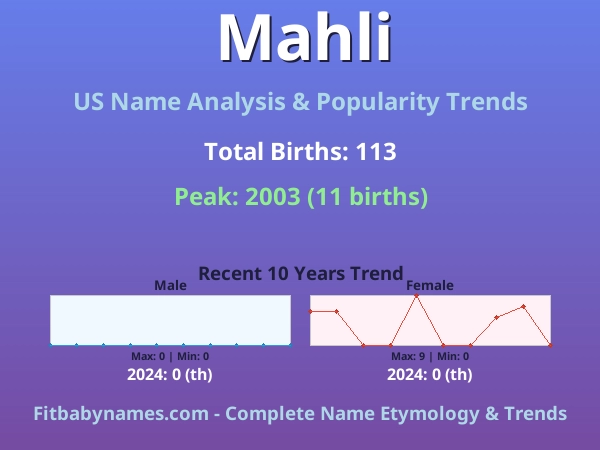 Mahli

US Name Analysis & Popularity Trends

Total Births: 113

Peak: 2003 (11 births)

Recent 10 Years Trend

Male

Max: 0 | Min: 0

2024: 0 (th)

Female

Max: 9 | Min: 0

2024: 0 (th)

Fitbabynames.com - Complete Name Etymology & Trends